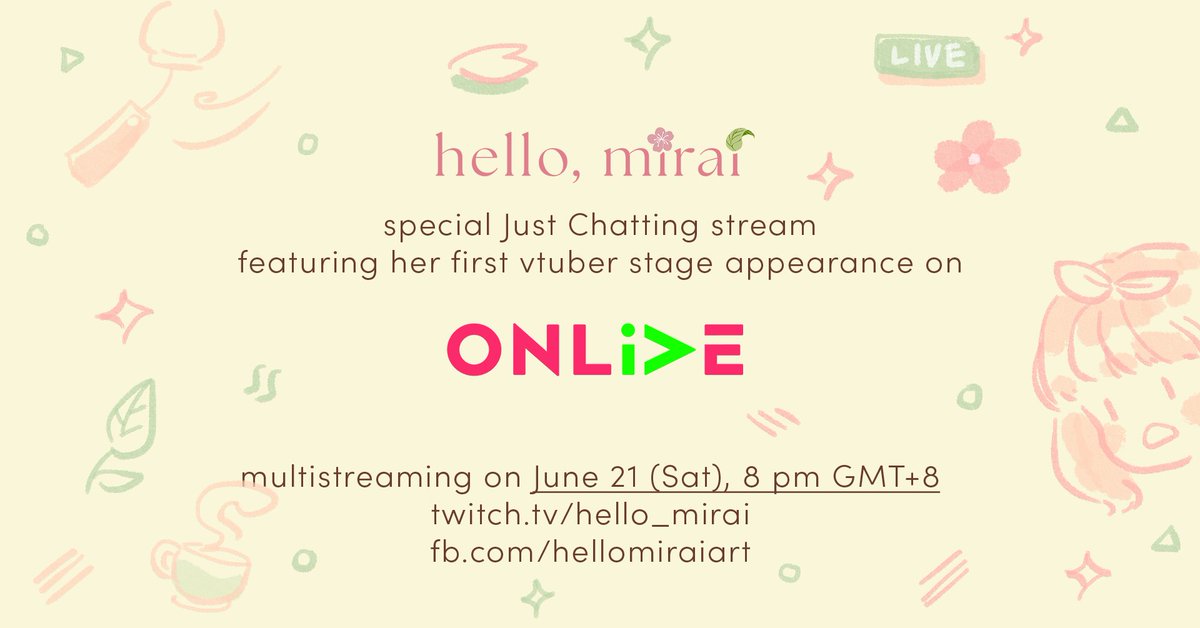 LIVE

hello, mirai

special Just Chatting stream
featuring her first vtuber stage appearance on

ONLIVE

multistreaming on June 21 (Sat), 8 pm GMT+8
twitch.tv/hello_mirai
fb.com/hellomiraiart